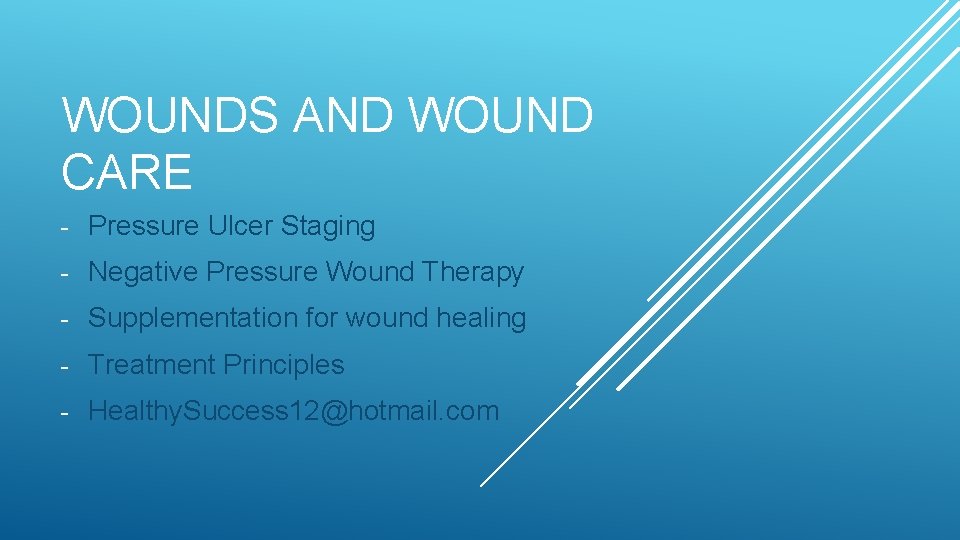 WOUNDS AND WOUND CARE

- Pressure Ulcer Staging
- Negative Pressure Wound Therapy
- Supplementation for wound healing
- Treatment Principles
- HealthySuccess12@hotmail.com